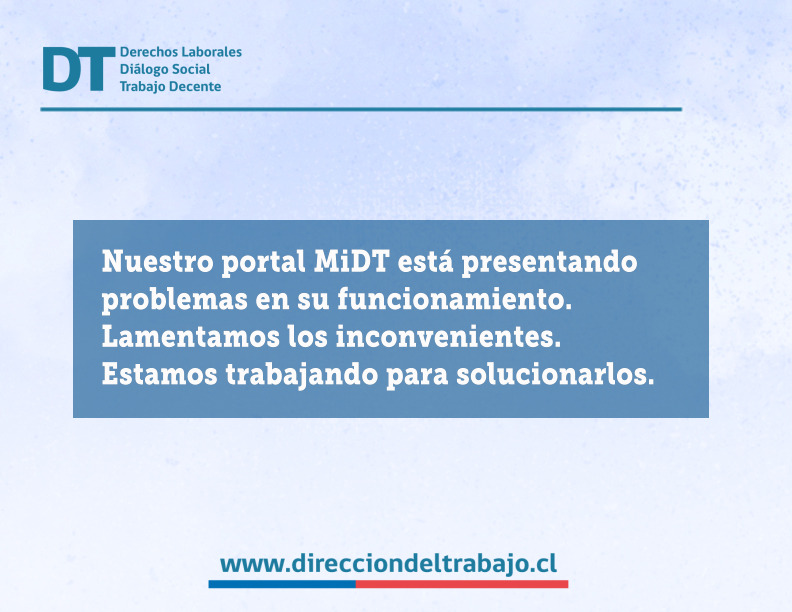 DT Derechos Laborales
Diálogo Social
Trabajo Decente

Nuestro portal MiDT está presentando problemas en su funcionamiento. Lamentamos los inconvenientes. Estamos trabajando para solucionarlos.

www.direcciondeltrabajo.cl